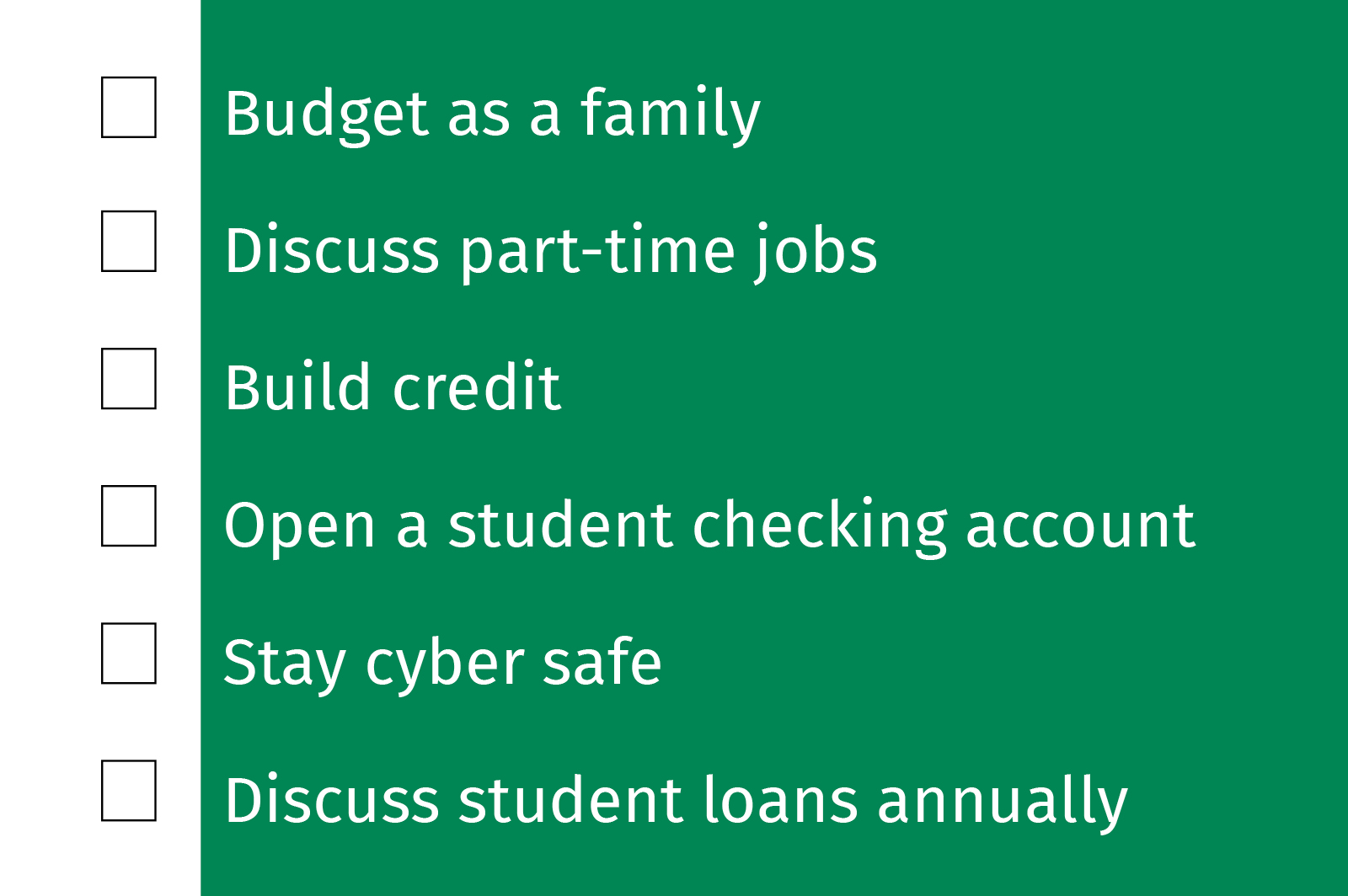 Budget as a family

Discuss part-time jobs

Build credit

Open a student checking account

Stay cyber safe

Discuss student loans annually